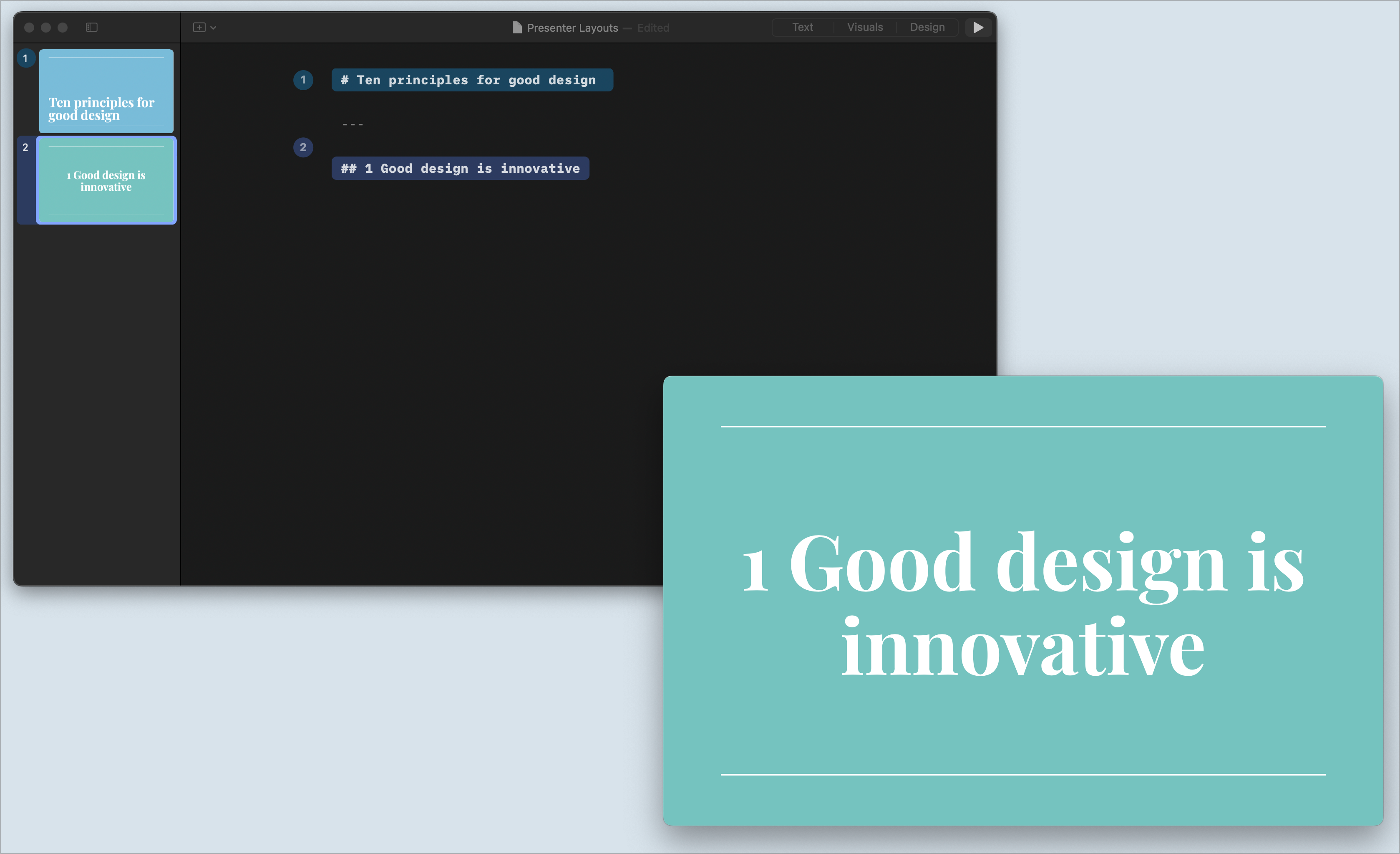 Presenter Layouts — Edited

Text Visuals Design

1

Ten principles for good design

2

1 Good design is innovative

1

# Ten principles for good design

---

2

## 1 Good design is innovative

1 Good design is innovative